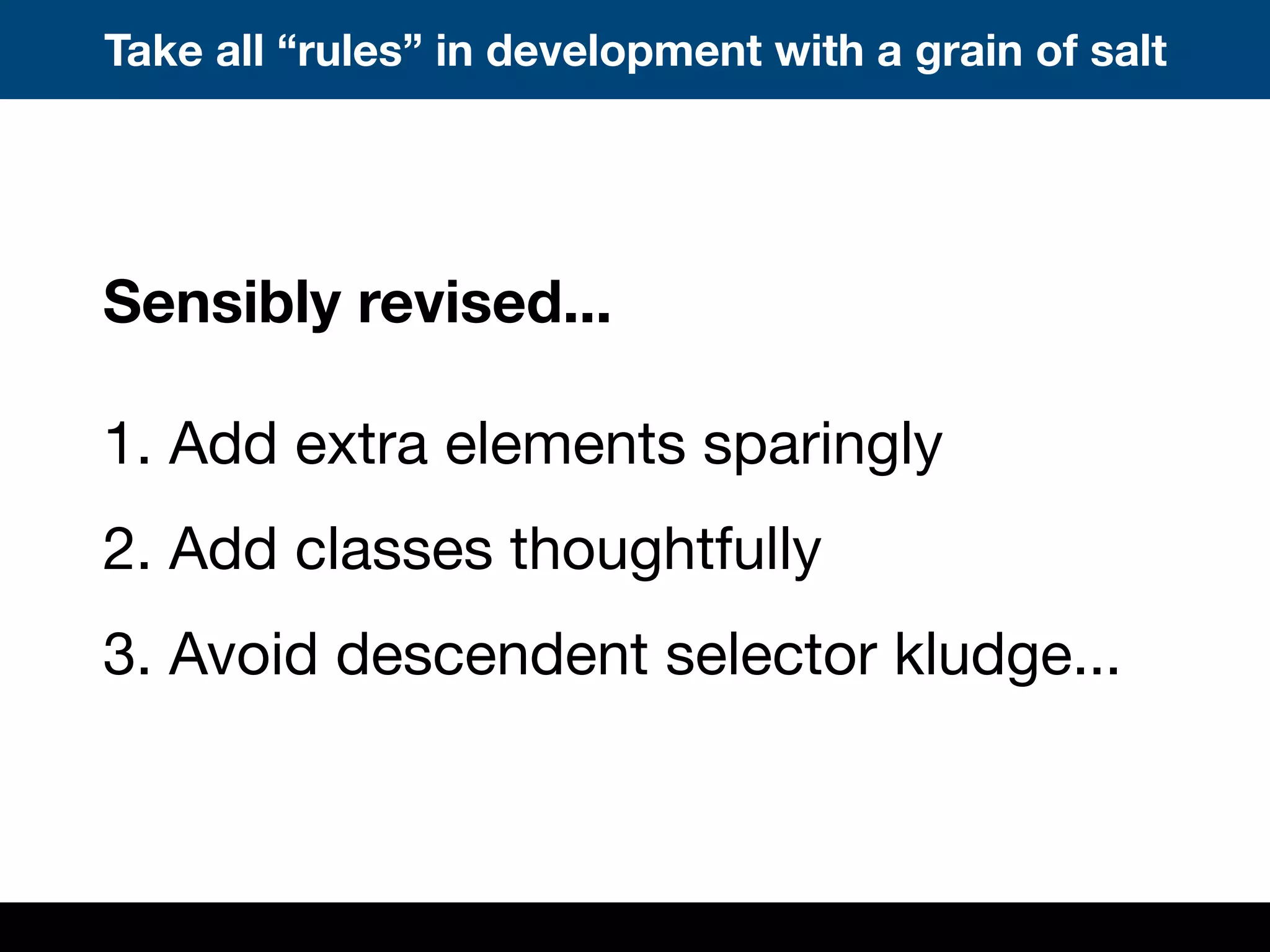 Take all “rules” in development with a grain of salt

Sensibly revised...

1. Add extra elements sparingly

2. Add classes thoughtfully

3. Avoid descendent selector kludge...